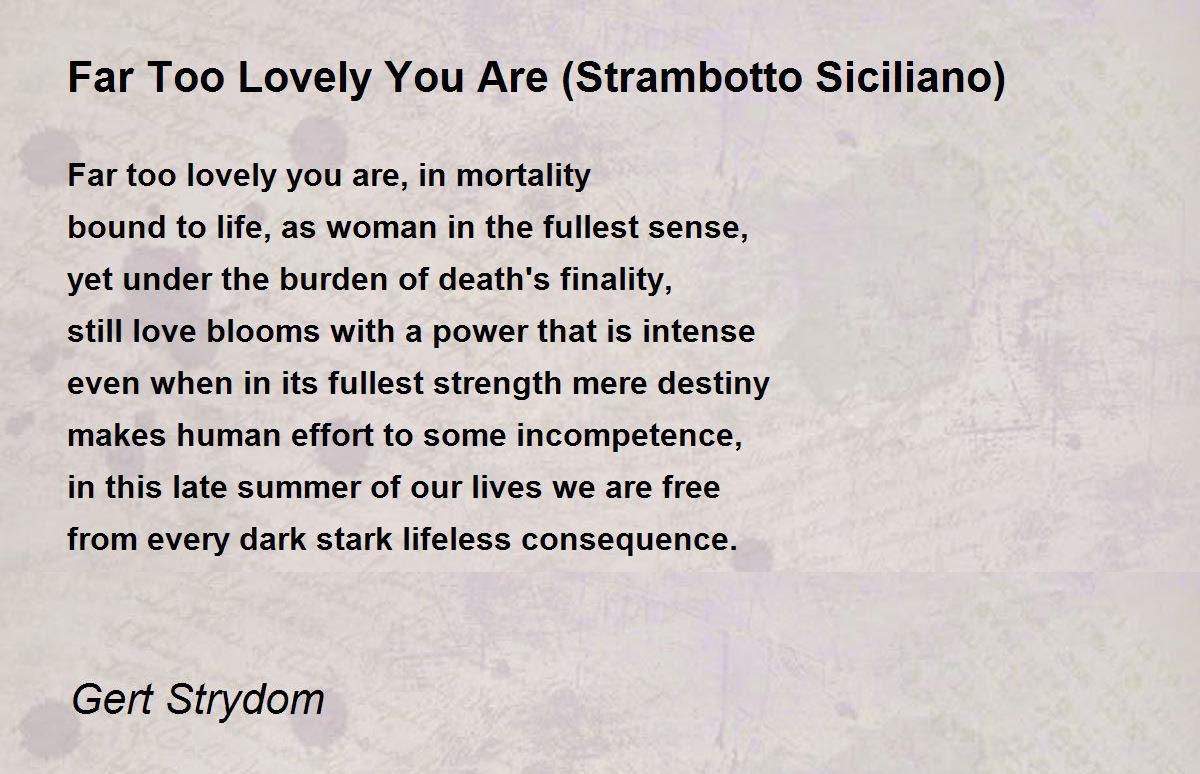 Far Too Lovely You Are (Strambotto Siciliano)

Far too lovely you are, in mortality
bound to life, as woman in the fullest sense,
yet under the burden of death's finality,
still love blooms with a power that is intense
even when in its fullest strength mere destiny
makes human effort to some incompetence,
in this late summer of our lives we are free
from every dark stark lifeless consequence.

Gert Strydom